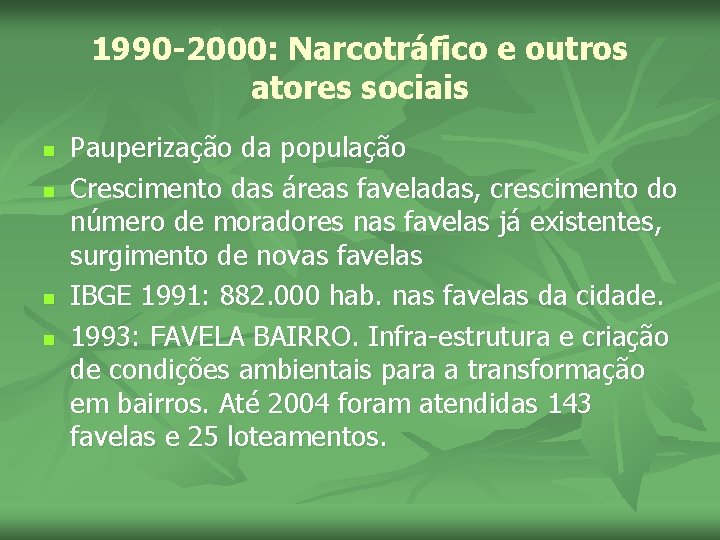 1990-2000: Narcotráfico e outros atores sociais

- Pauperização da população
- Crescimento das áreas faveladas, crescimento do número de moradores nas favelas já existentes, surgimento de novas favelas
- IBGE 1991: 882.000 hab. nas favelas da cidade.
- 1993: FAVELA BAIRRO. Infra-estrutura e criação de condições ambientais para a transformação em bairros. Até 2004 foram atendidas 143 favelas e 25 loteamentos.